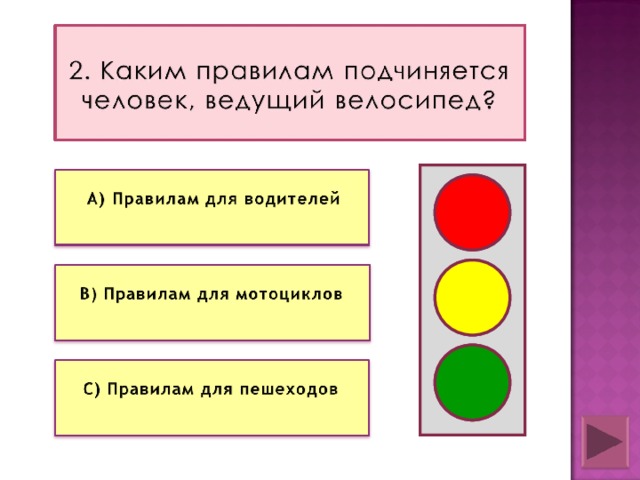 2. Каким правилам подчиняется человек, ведущий велосипед?

А) Правилам для водителей

В) Правилам для мотоциклов

С) Правилам для пешеходов